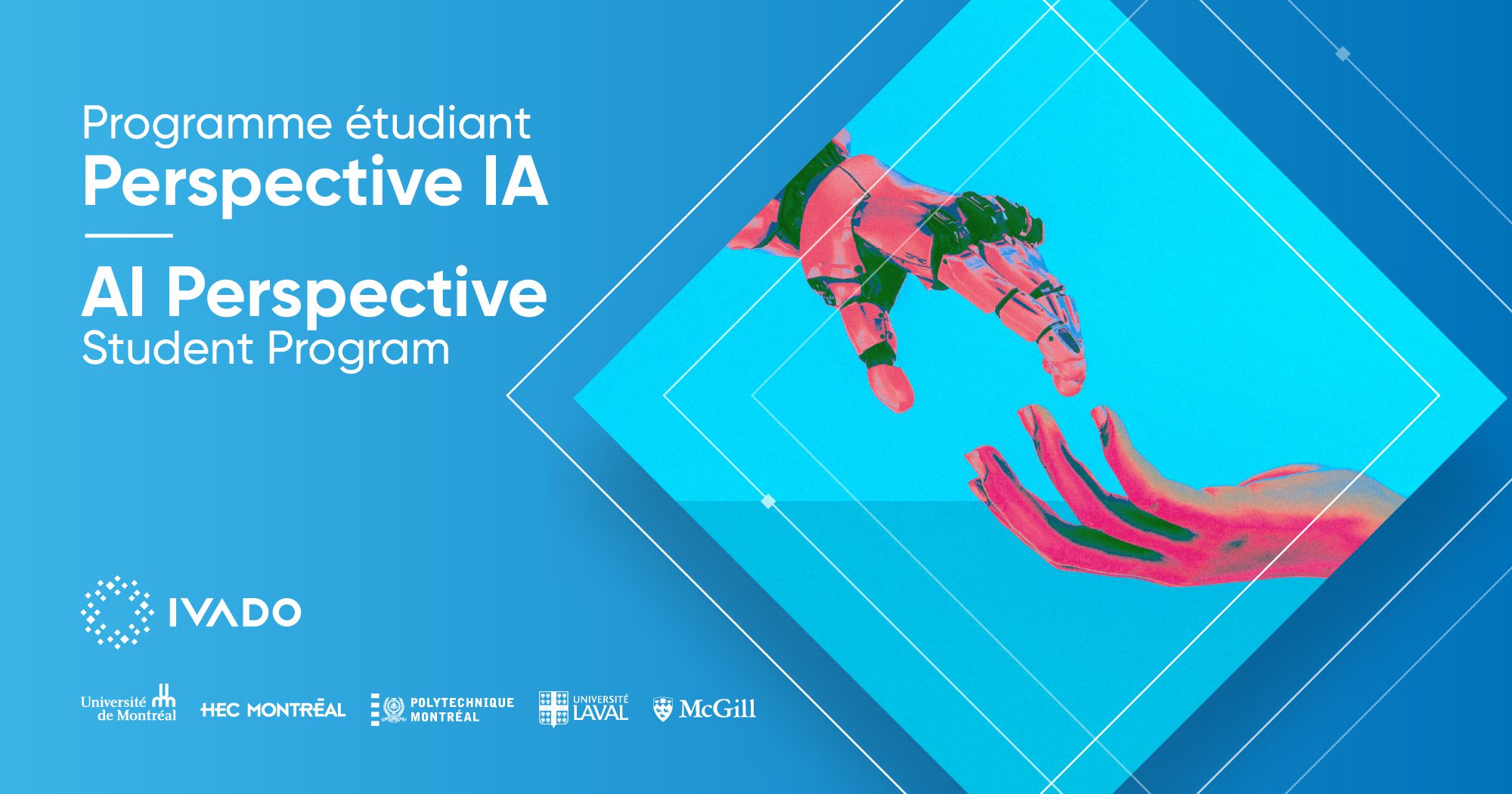 Programme étudiant
Perspective IA

AI Perspective
Student Program

IVADO

Université de Montréal
HEC MONTRÉAL
POLYTECHNIQUE MONTRÉAL
UNIVERSITÉ LAVAL
McGill